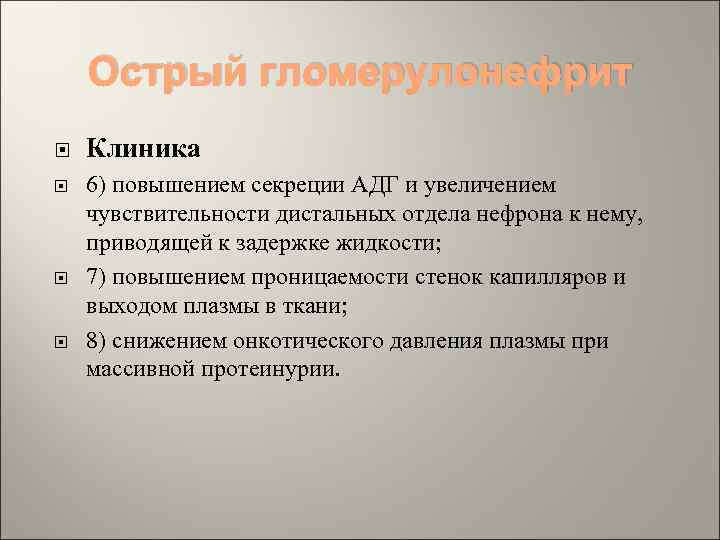 Острый гломерулонефрит

Клиника

6) повышением секреции АДГ и увеличением чувствительности дистальных отдела нефрона к нему, приводящей к задержке жидкости;

7) повышением проницаемости стенок капилляров и выходом плазмы в ткани;

8) снижением онкотического давления плазмы при массивной протеинурии.